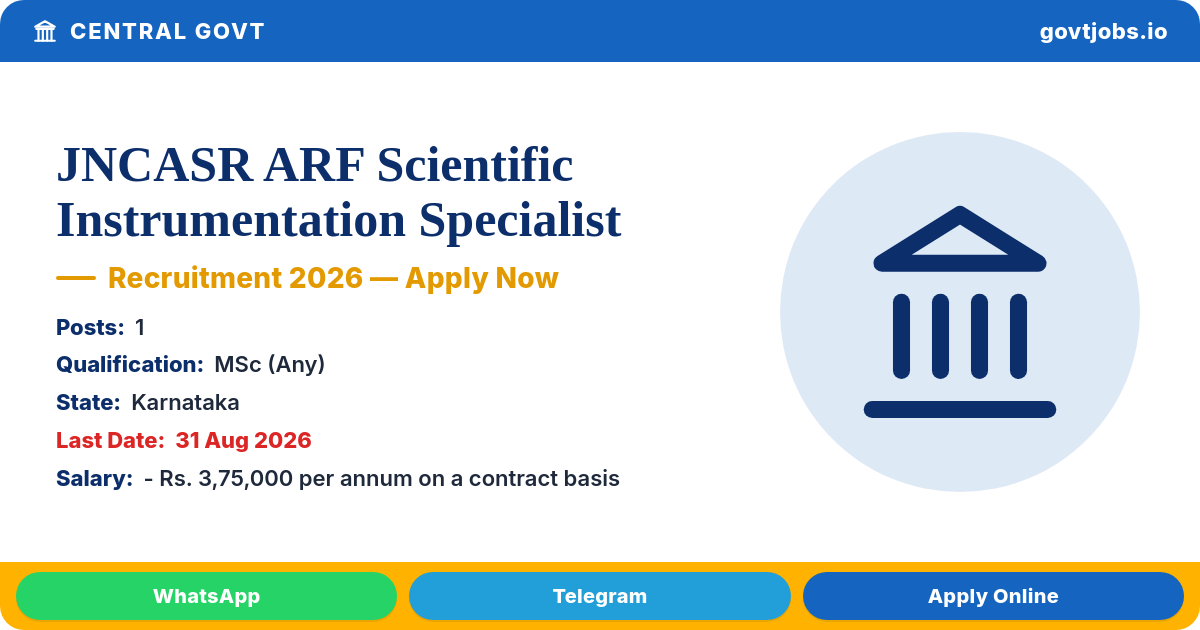 CENTRAL GOVT

govtjobs.io

JNCASR ARF Scientific Instrumentation Specialist

— Recruitment 2026 — Apply Now

Posts: 1

Qualification: MSc (Any)

State: Karnataka

Last Date: 31 Aug 2026

Salary: - Rs. 3,75,000 per annum on a contract basis

WhatsApp

Telegram

Apply Online